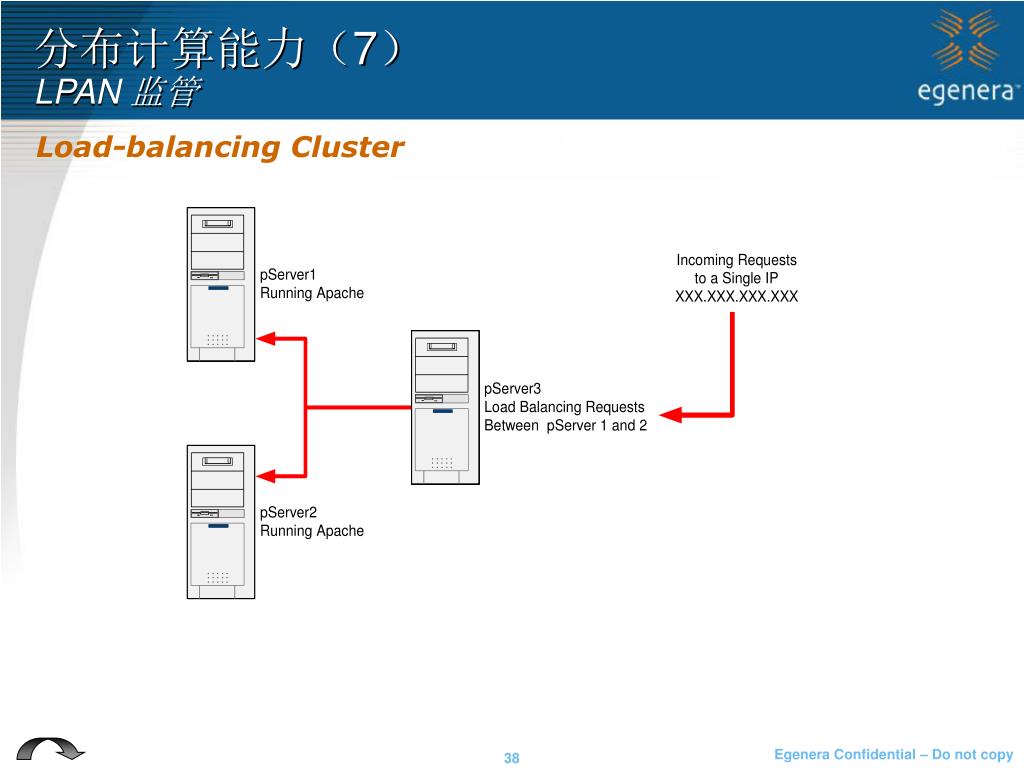 分布计算能力（7）
LPAN 监管

egenera

Load-balancing Cluster

pServer1
Running Apache

Incoming Requests
to a Single IP
XXX.XXX.XXX.XXX

pServer3
Load Balancing Requests
Between pServer 1 and 2

pServer2
Running Apache

38

Egenera Confidential – Do not copy